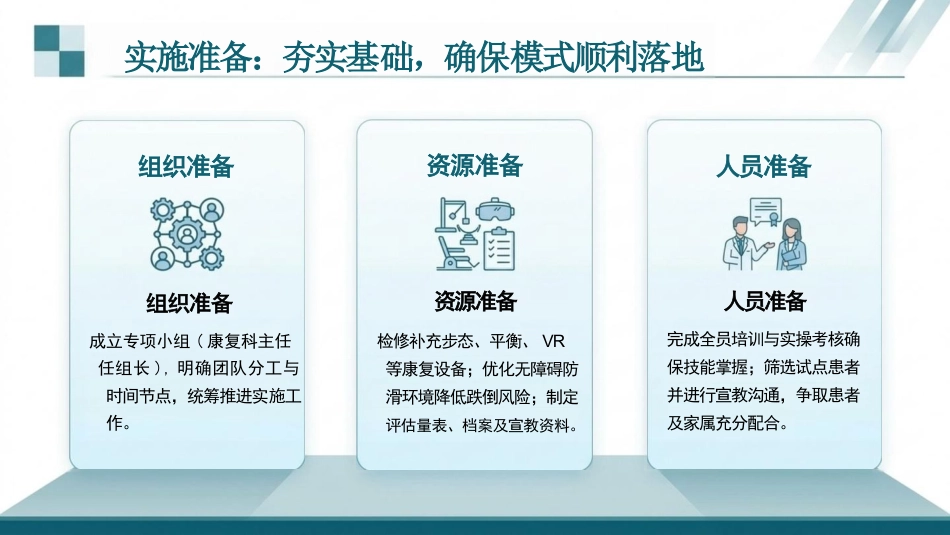 实施准备：夯实基础，确保模式顺利落地

组织准备

组织准备

成立专项小组（康复科主任任组长），明确团队分工与时间节点，统筹推进实施工作。

资源准备

资源准备

检修补充步态、平衡、VR等康复设备；优化无障碍防滑环境降低跌倒风险；制定评估量表、档案及宣教资料。

人员准备

人员准备

完成全员培训与实操考核确保技能掌握；筛选试点患者并进行宣教沟通，争取患者及家属充分配合。